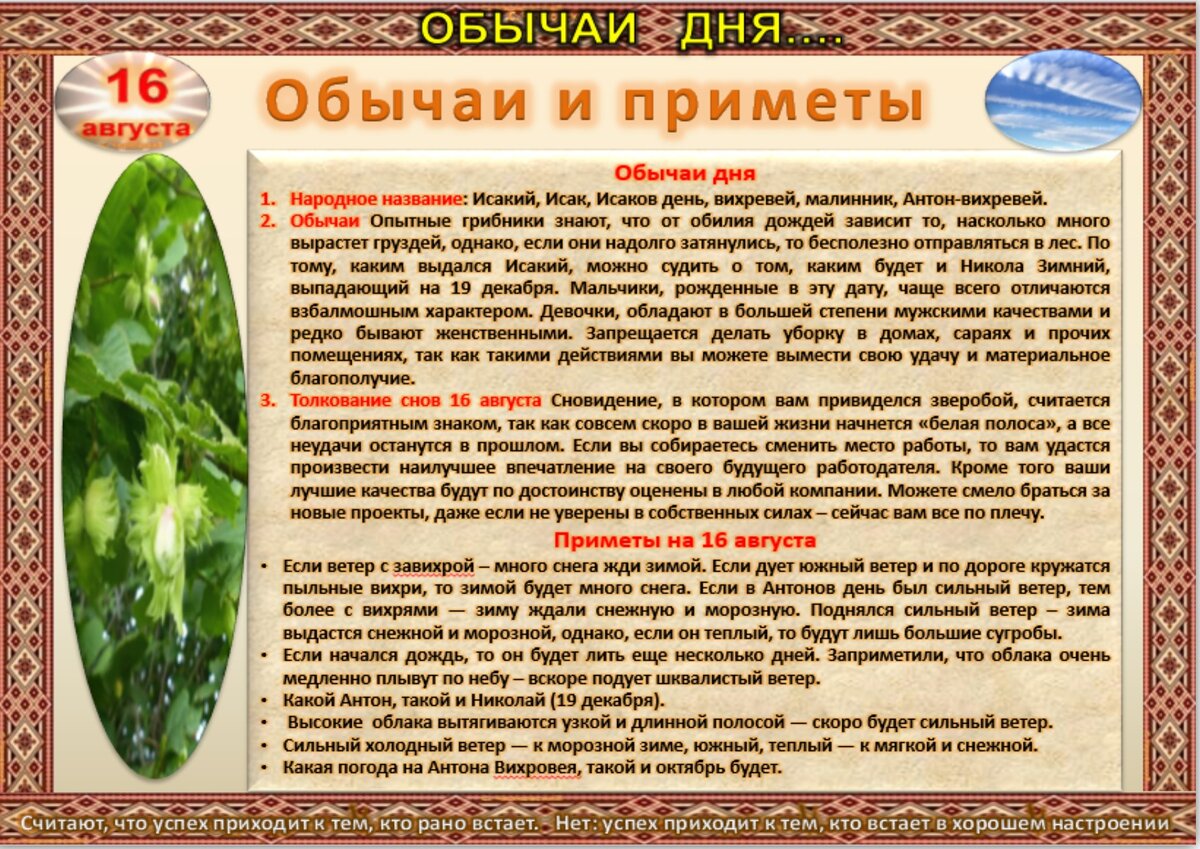 ОБЫЧАИ ДНЯ....

16 августа

Обычаи и приметы

Обычаи дня

1. Народное название: Исакий, Исак, Исаков день, вихревей, малинник, Антон-вихревей.
2. Обычаи Опытные грибники знают, что от обилия дождей зависит то, насколько много вырастет груздей, однако, если они надолго затянулись, то бесполезно отправляться в лес. По тому, каким выдался Исакий, можно судить о том, каким будет и Никола Зимний, выпадающий на 19 декабря. Мальчики, рожденные в эту дату, чаще всего отличаются взбалмошным характером. Девочки, обладают в большей степени мужскими качествами и редко бывают женственными. Запрещается делать уборку в домах, сараях и прочих помещениях, так как такими действиями вы можете вымести свою удачу и материальное благополучие.
3. Толкование снов 16 августа Сновидение, в котором вам привиделся зверобой, считается благоприятным знаком, так как совсем скоро в вашей жизни начнется «белая полоса», а все неудачи останутся в прошлом. Если вы собираетесь сменить место работы, то вам удастся произвести наилучшее впечатление на своего будущего работодателя. Кроме того ваши лучшие качества будут по достоинству оценены в любой компании. Можете смело браться за новые проекты, даже если не уверены в собственных силах – сейчас вам все по плечу.

Приметы на 16 августа

• Если ветер с завихрой – много снега жди зимой. Если дует южный ветер и по дороге кружатся пыльные вихри, то зимой будет много снега. Если в Антонов день был сильный ветер, тем более с вихрями — зиму ждали снежную и морозную. Поднялся сильный ветер – зима выдастся снежной и морозной, однако, если он теплый, то будут лишь большие сугробы.
• Если начался дождь, то он будет лить еще несколько дней. Заприметили, что облака очень медленно плывут по небу – вскоре подует шквалистый ветер.
• Какой Антон, такой и Николай (19 декабря).
• Высокие облака вытягиваются узкой и длинной полосой — скоро будет сильный ветер.
• Сильный холодный ветер — к морозной зиме, южный, теплый — к мягкой и снежной.
• Какая погода на Антона Вихровея, такой и октябрь будет.

Считают, что успех приходит к тем, кто рано встает. - Нет: успех приходит к тем, кто встает в хорошем настроении